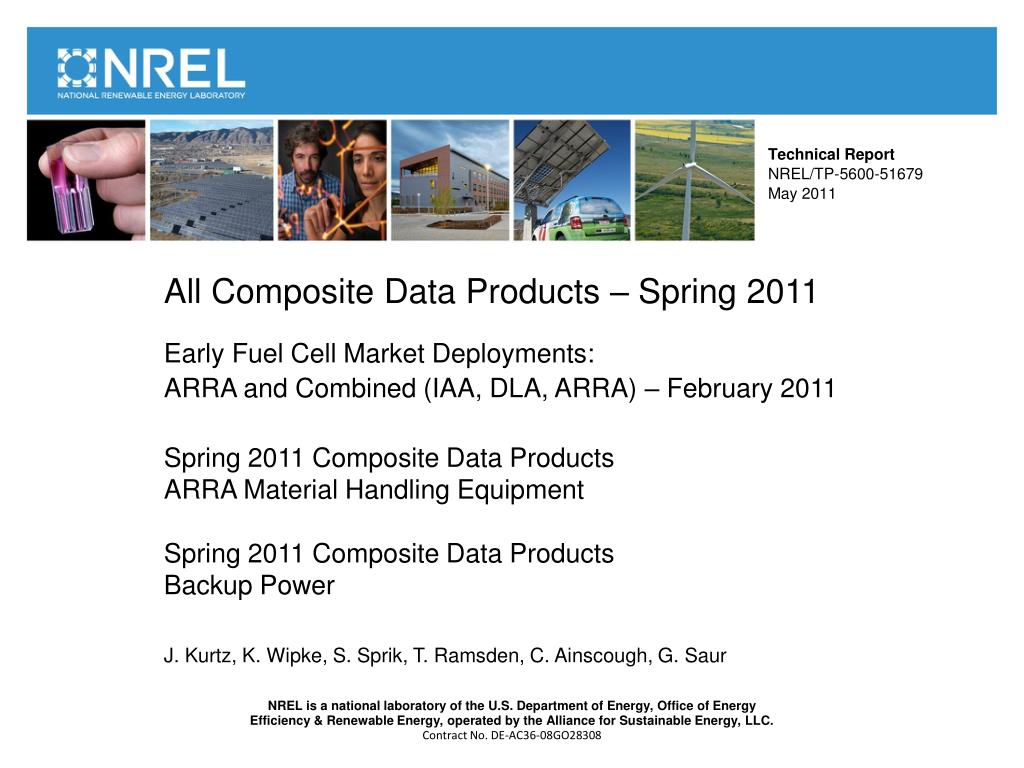 NREL
NATIONAL RENEWABLE ENERGY LABORATORY

Technical Report
NREL/TP-5600-51679
May 2011

All Composite Data Products – Spring 2011

Early Fuel Cell Market Deployments:
ARRA and Combined (IAA, DLA, ARRA) – February 2011

Spring 2011 Composite Data Products
ARRA Material Handling Equipment

Spring 2011 Composite Data Products
Backup Power

J. Kurtz, K. Wipke, S. Sprik, T. Ramsden, C. Ainscough, G. Saur

NREL is a national laboratory of the U.S. Department of Energy, Office of Energy Efficiency & Renewable Energy, operated by the Alliance for Sustainable Energy, LLC.
Contract No. DE-AC36-08GO28308